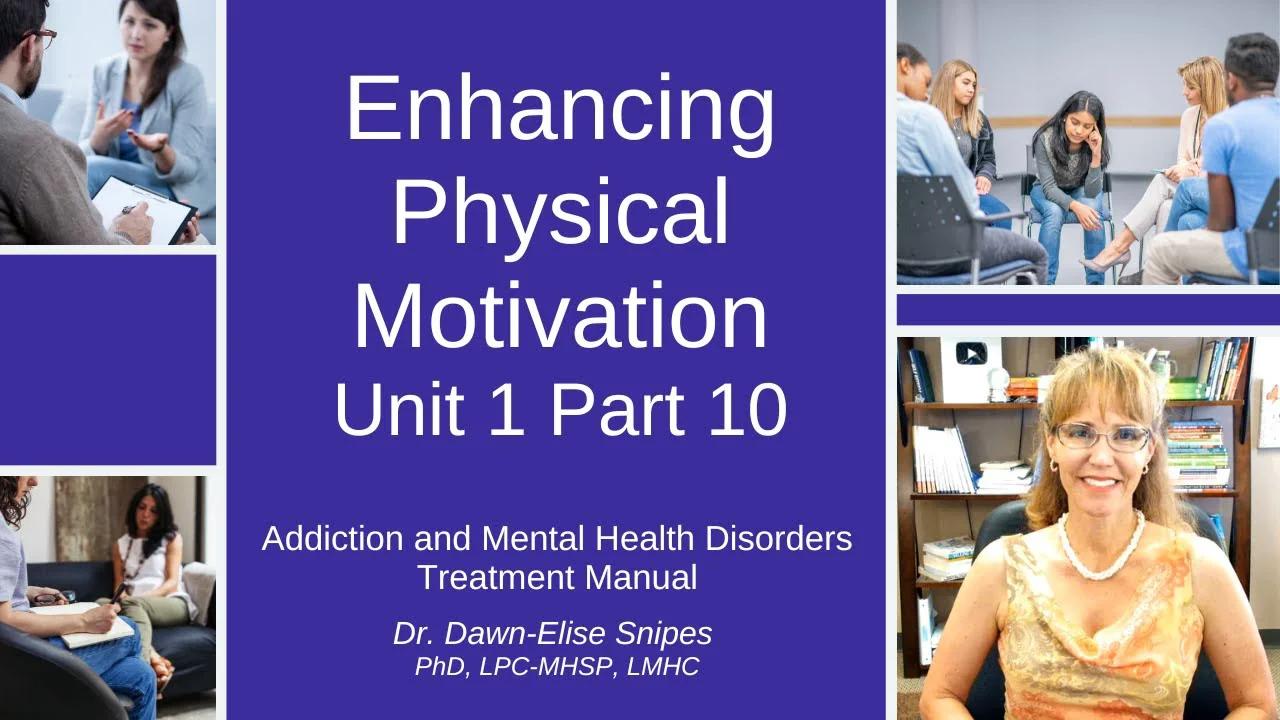 Enhancing Physical Motivation
Unit 1 Part 10

Addiction and Mental Health Disorders Treatment Manual

Dr. Dawn-Elise Snipes
PhD, LPC-MHSP, LMHC